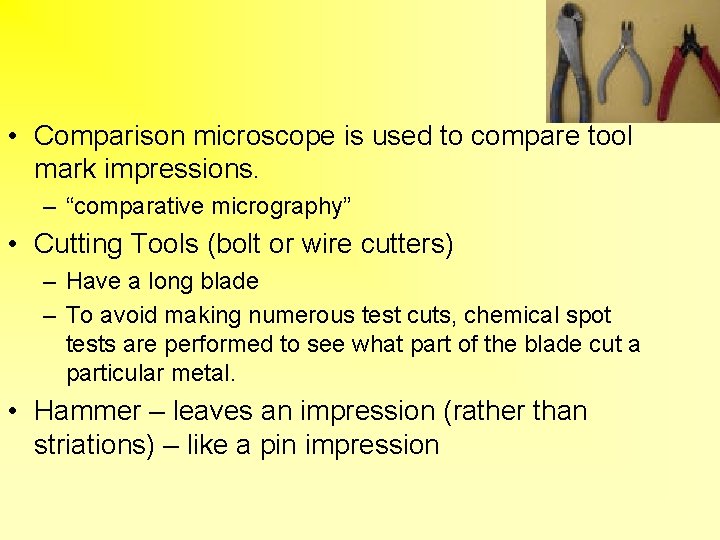 • Comparison microscope is used to compare tool mark impressions.
– “comparative micrography”
• Cutting Tools (bolt or wire cutters)
– Have a long blade
– To avoid making numerous test cuts, chemical spot tests are performed to see what part of the blade cut a particular metal.
• Hammer – leaves an impression (rather than striations) – like a pin impression